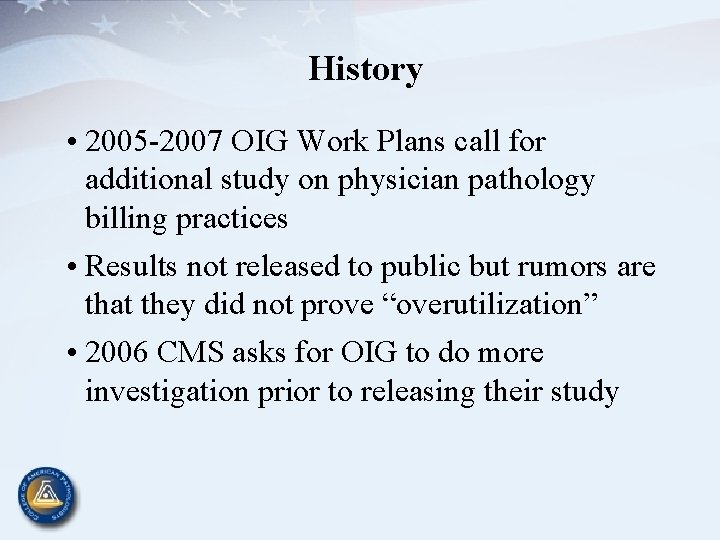 History

• 2005-2007 OIG Work Plans call for additional study on physician pathology billing practices

• Results not released to public but rumors are that they did not prove “overutilization”

• 2006 CMS asks for OIG to do more investigation prior to releasing their study

COLLEGE OF AMERICAN PATHOLOGISTS